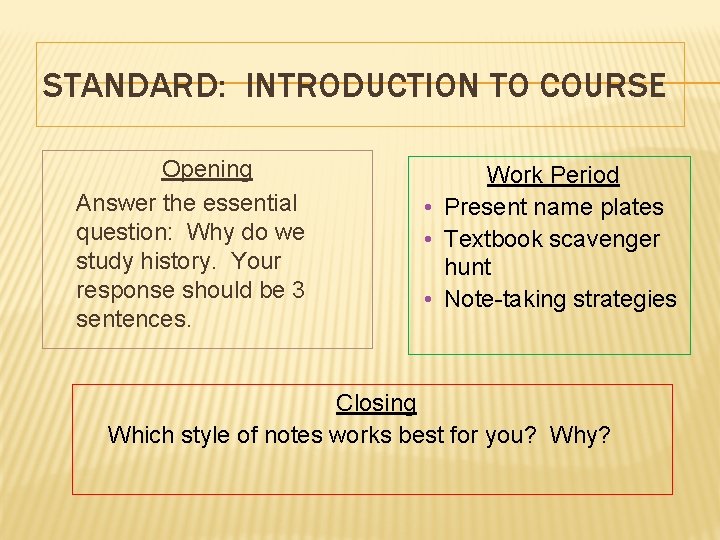 STANDARD: INTRODUCTION TO COURSE

Opening
Answer the essential question: Why do we study history. Your response should be 3 sentences.

Work Period
• Present name plates
• Textbook scavenger hunt
• Note-taking strategies

Closing
Which style of notes works best for you? Why?